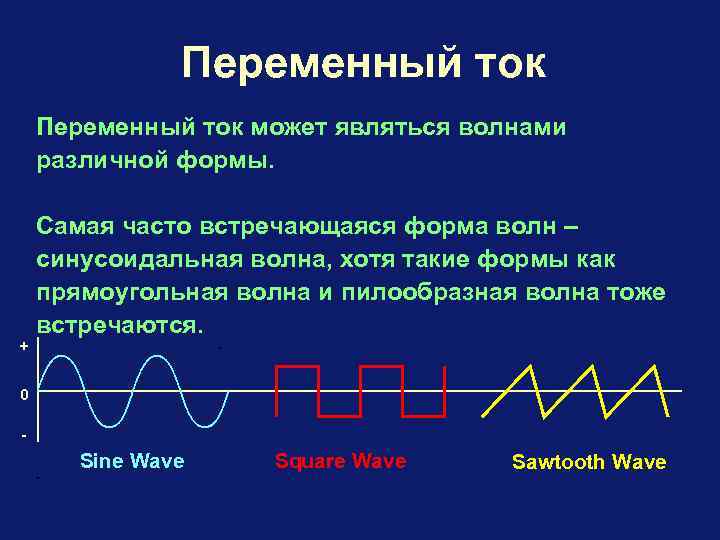 Переменный ток

Переменный ток может являться волнами различной формы.

Самая часто встречающаяся форма волн – синусоидальная волна, хотя такие формы как прямоугольная волна и пилообразная волна тоже встречаются.

+
0
-

Sine Wave

Square Wave

Sawtooth Wave